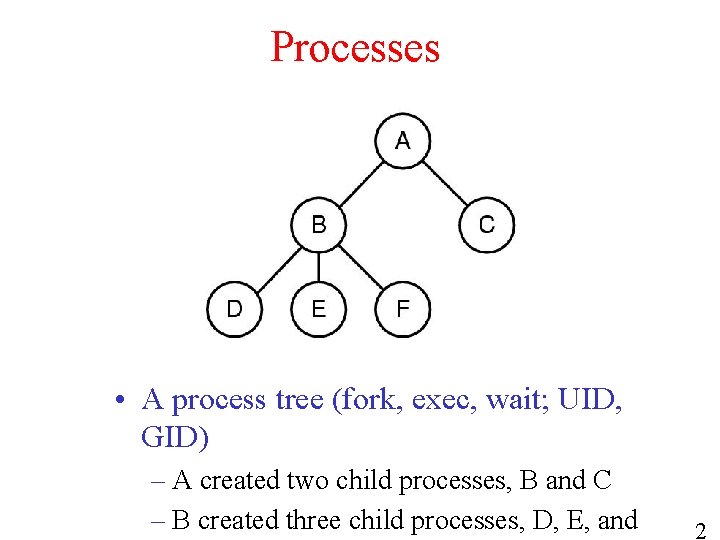 Processes

A

B

C

D

E

F

• A process tree (fork, exec, wait; UID, GID)

– A created two child processes, B and C

– B created three child processes, D, E, and

2